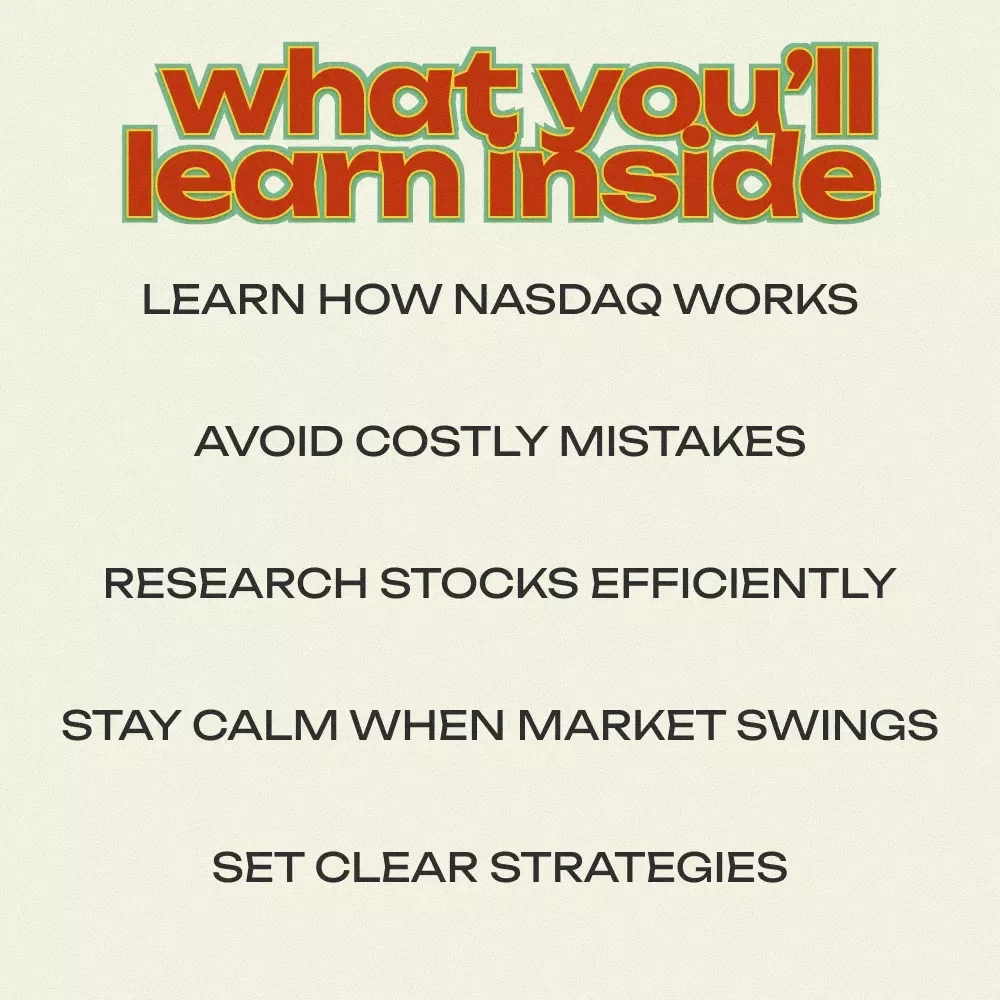 what you'll learn inside

LEARN HOW NASDAQ WORKS

AVOID COSTLY MISTAKES

RESEARCH STOCKS EFFICIENTLY

STAY CALM WHEN MARKET SWINGS

SET CLEAR STRATEGIES